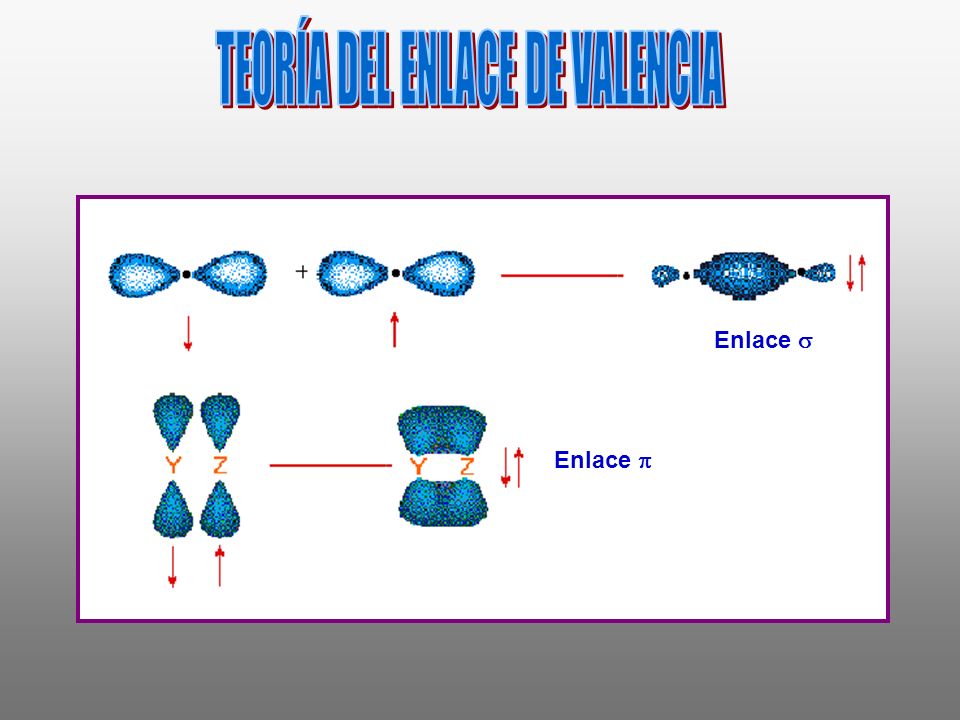 TEORÍA DEL ENLACE DE VALENCIA

+

Enlace $\sigma$

Y Z

Y Z

Enlace $\pi$